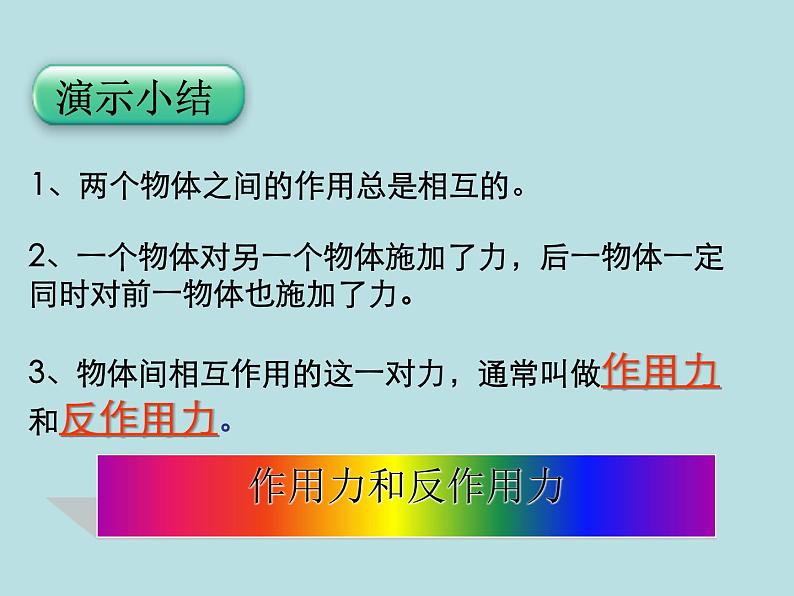 演示小结

1、两个物体之间的作用总是相互的。

2、一个物体对另一个物体施加了力，后一物体一定同时对前一物体也施加了力。

3、物体间相互作用的这一对力，通常叫做作用力和反作用力。

作用力和反作用力